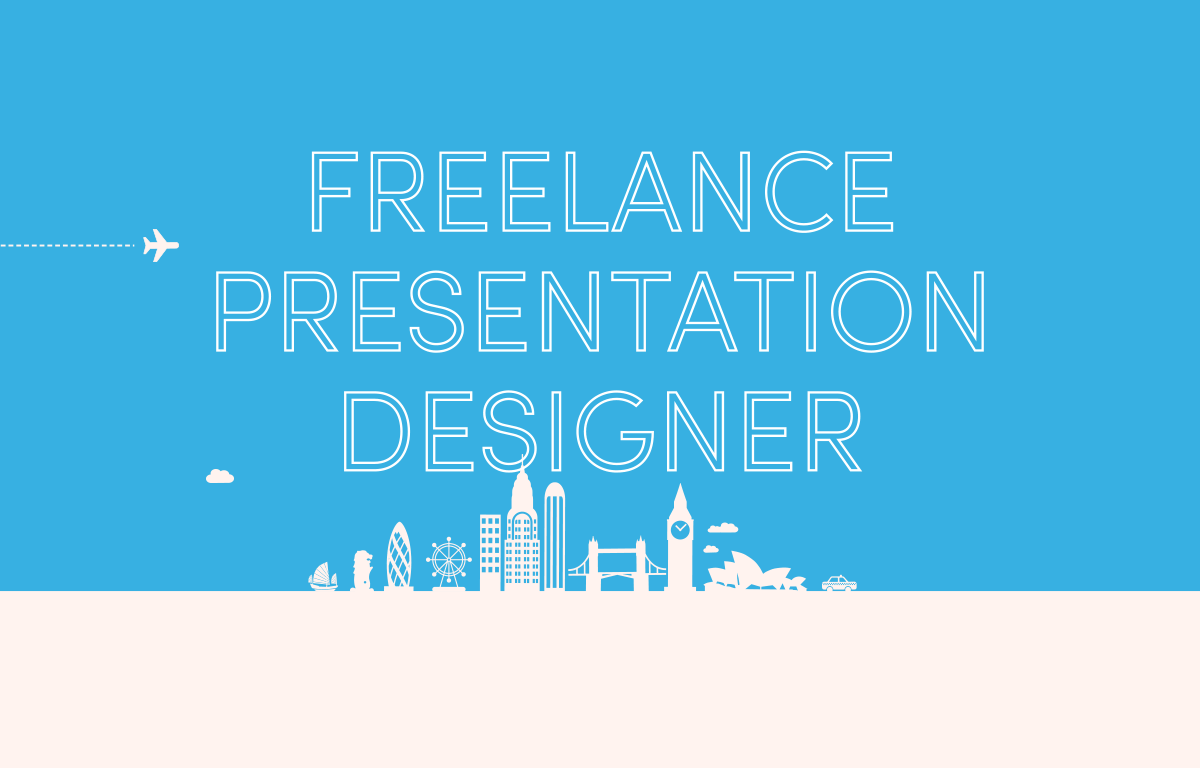 FREELANCE PRESENTATION DESIGNER